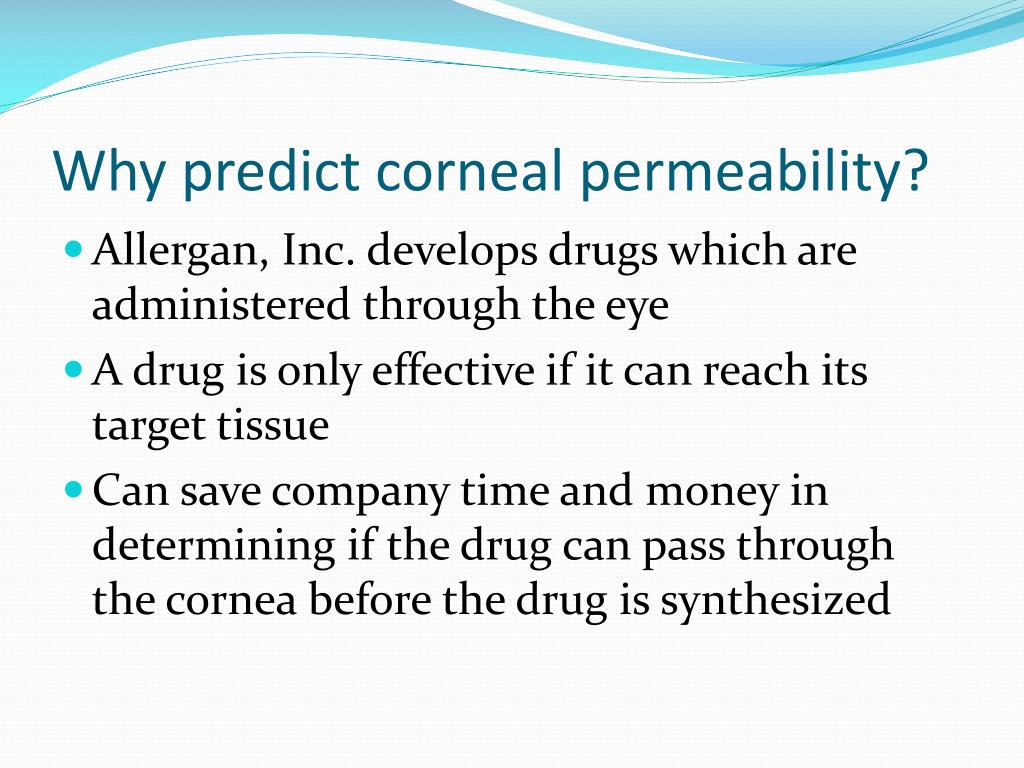 Why predict corneal permeability?

- Allergan, Inc. develops drugs which are administered through the eye
- A drug is only effective if it can reach its target tissue
- Can save company time and money in determining if the drug can pass through the cornea before the drug is synthesized